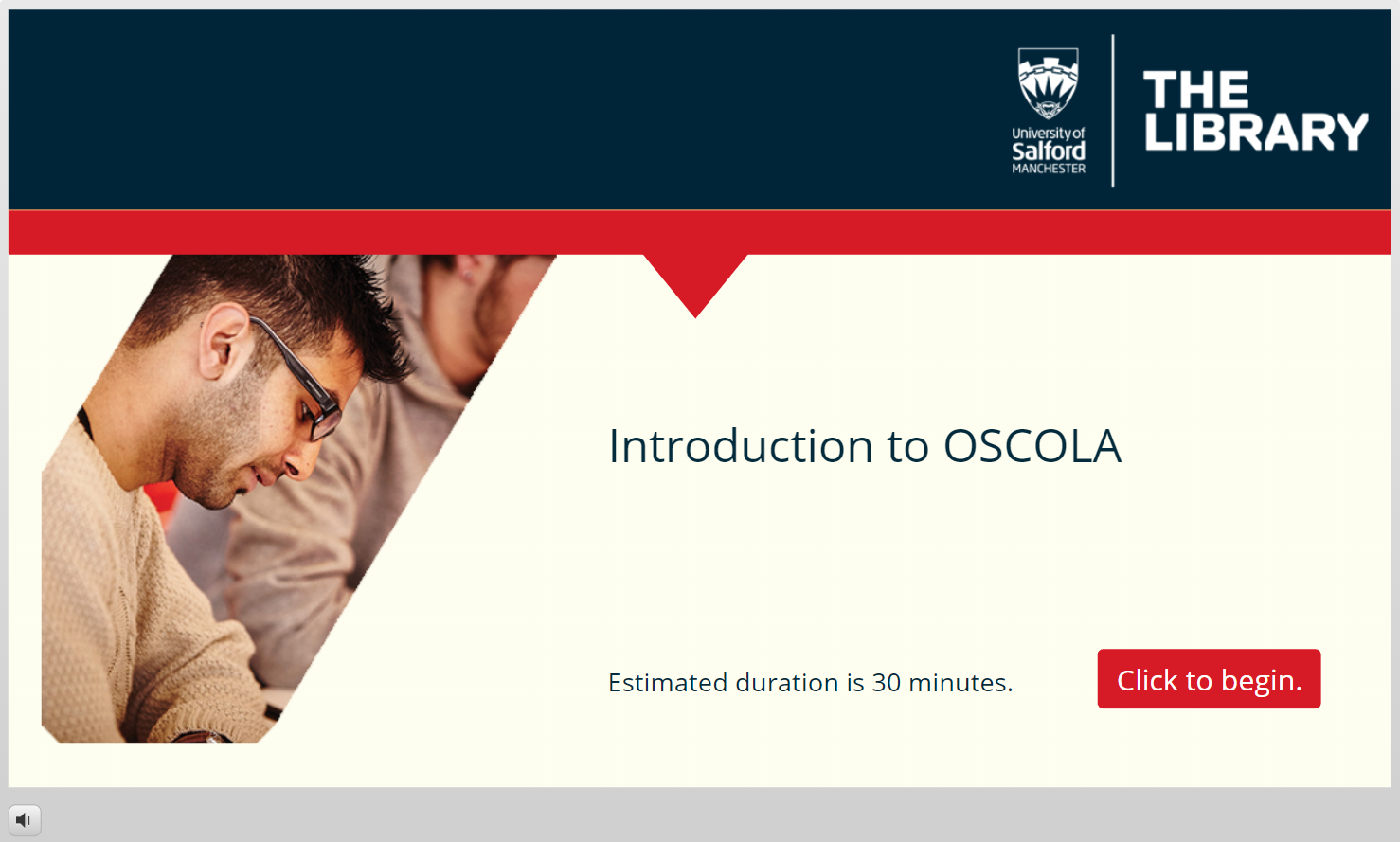 University of
Salford
MANCHESTER

THE
LIBRARY

Introduction to OSCOLA

Estimated duration is 30 minutes.

Click to begin.